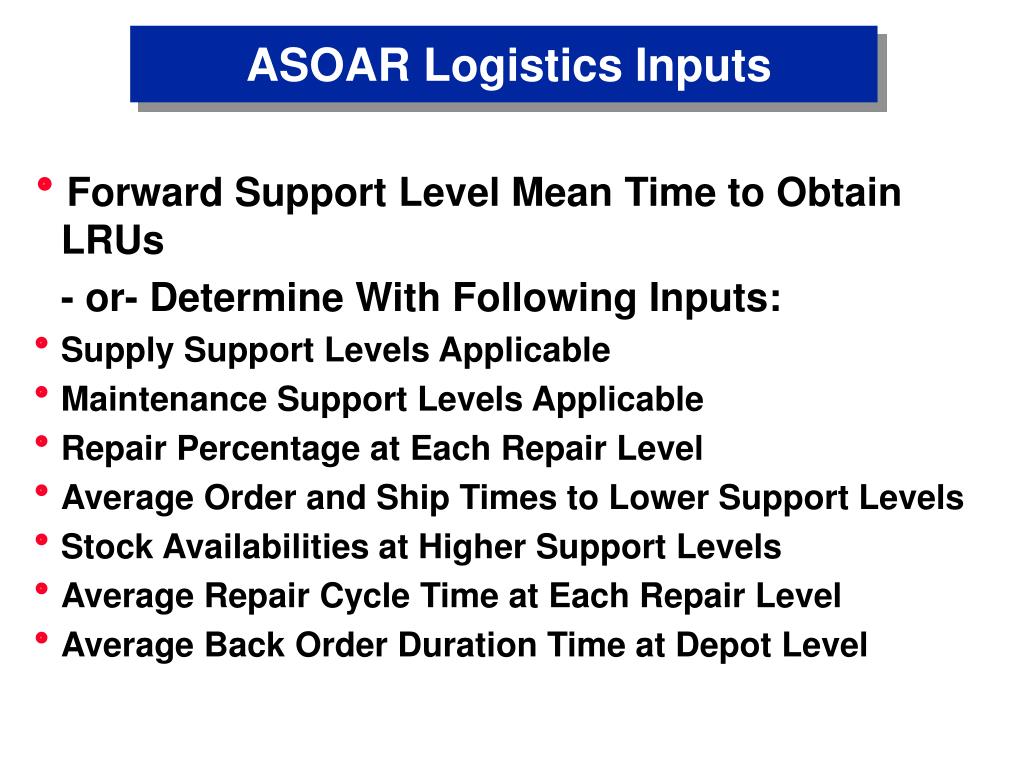 ASOAR Logistics Inputs

• Forward Support Level Mean Time to Obtain LRUs

- or- Determine With Following Inputs:

• Supply Support Levels Applicable
• Maintenance Support Levels Applicable
• Repair Percentage at Each Repair Level
• Average Order and Ship Times to Lower Support Levels
• Stock Availabilities at Higher Support Levels
• Average Repair Cycle Time at Each Repair Level
• Average Back Order Duration Time at Depot Level